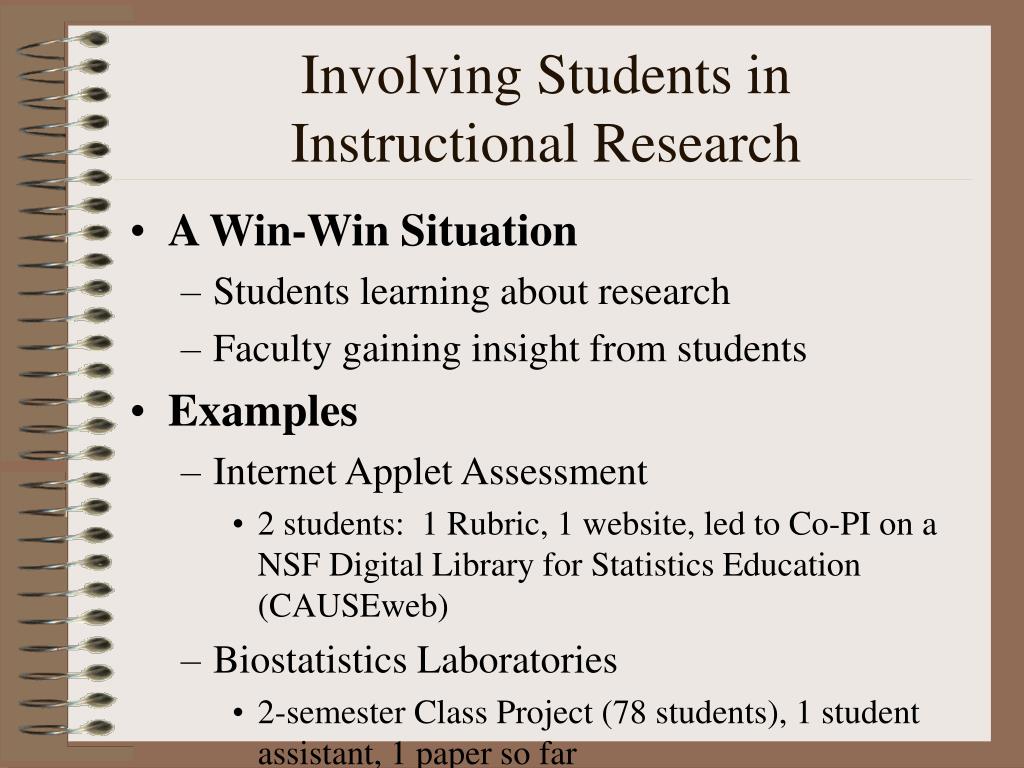 Involving Students in Instructional Research

• A Win-Win Situation
– Students learning about research
– Faculty gaining insight from students
• Examples
– Internet Applet Assessment
• 2 students: 1 Rubric, 1 website, led to Co-PI on a NSF Digital Library for Statistics Education (CAUSEweb)
– Biostatistics Laboratories
• 2-semester Class Project (78 students), 1 student assistant, 1 paper so far